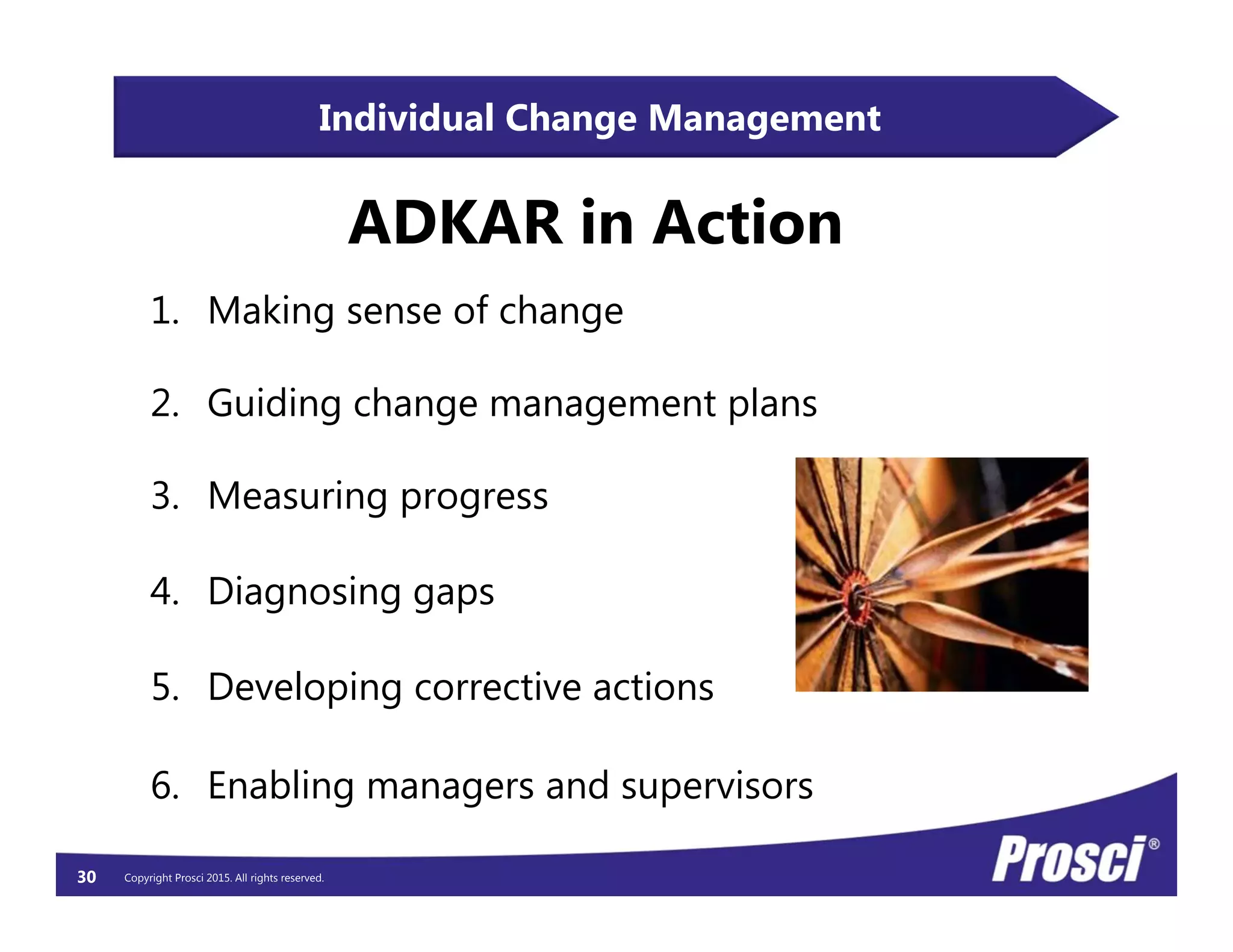 Individual Change Management

ADKAR in Action

1. Making sense of change

2. Guiding change management plans

3. Measuring progress

4. Diagnosing gaps

5. Developing corrective actions

6. Enabling managers and supervisors

30 Copyright Prosci 2015. All rights reserved.

Prosci®